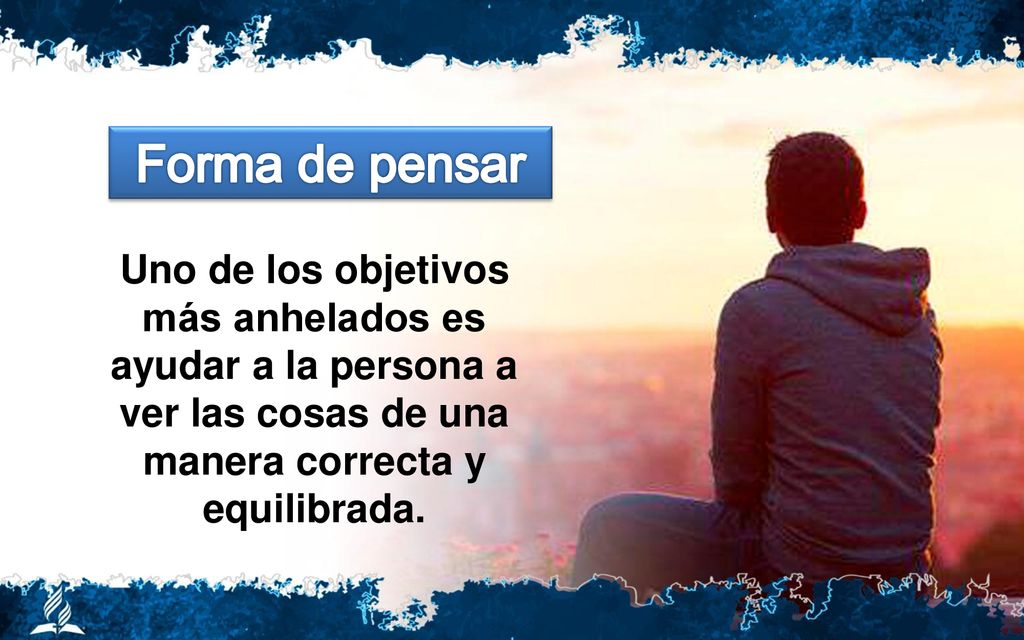 Forma de pensar

Uno de los objetivos más anhelados es ayudar a la persona a ver las cosas de una manera correcta y equilibrada.